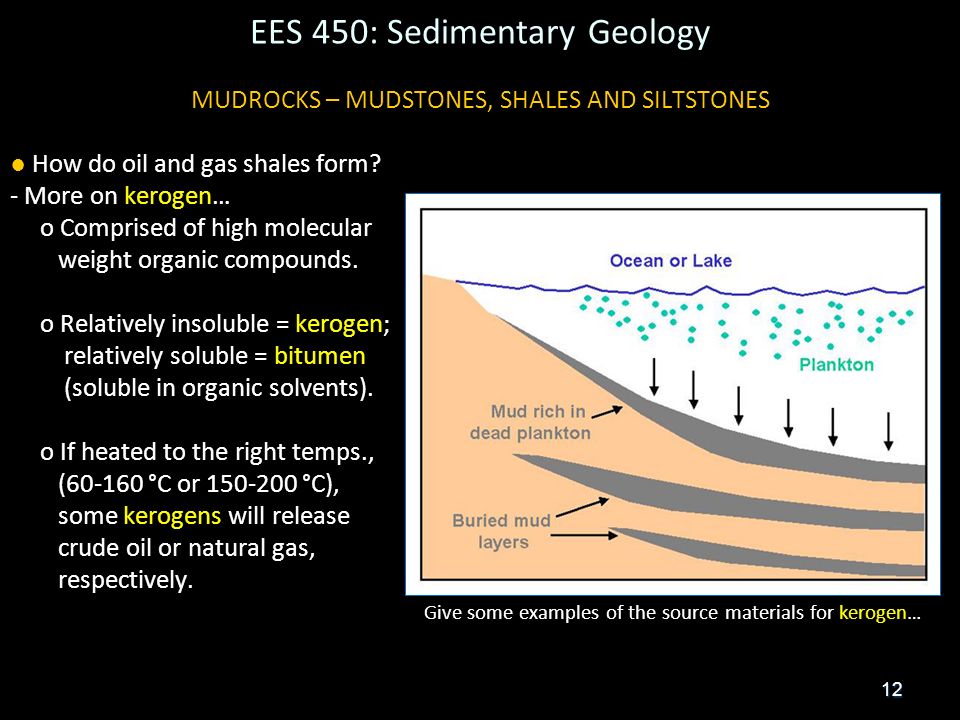 EES 450: Sedimentary Geology

MUDROCKS – MUDSTONES, SHALES AND SILTSTONES

● How do oil and gas shales form?
- More on kerogen…
o Comprised of high molecular weight organic compounds.

o Relatively insoluble = kerogen; relatively soluble = bitumen (soluble in organic solvents).

o If heated to the right temps., (60-160 °C or 150-200 °C), some kerogens will release crude oil or natural gas, respectively.

Ocean or Lake

Plankton

Mud rich in dead plankton

Buried mud layers

Give some examples of the source materials for kerogen…

12